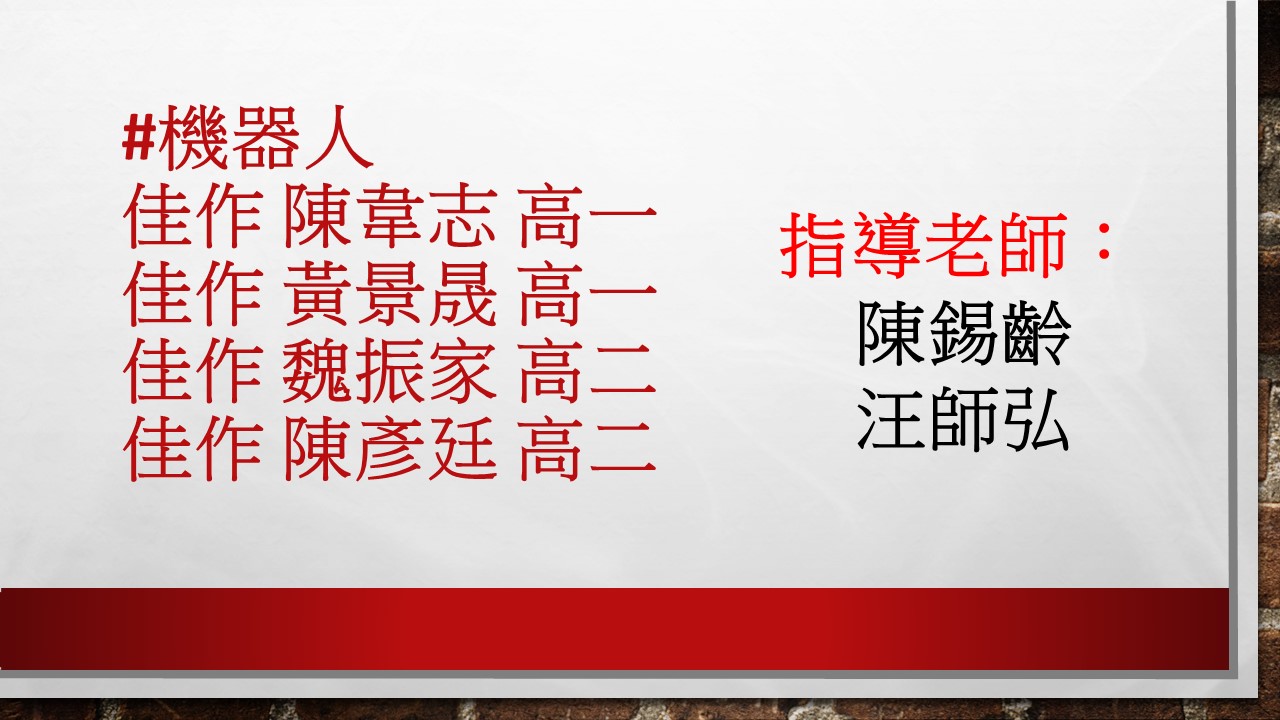 #機器人
佳作 陳韋志 高一
佳作 黃景晟 高一
佳作 魏振家 高二
佳作 陳彥廷 高二

指導老師：
陳錫齡
汪師弘